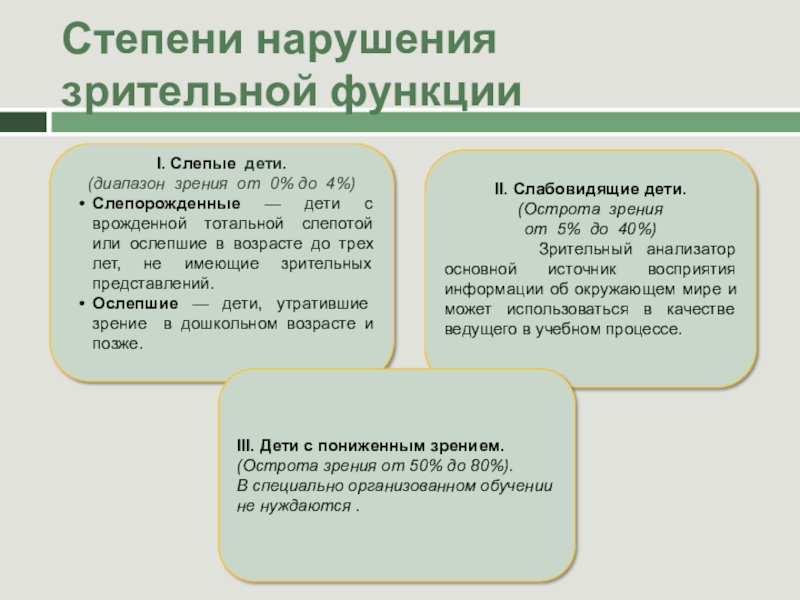 Степени нарушения зрительной функции

I. Слепые дети.
(диапазон зрения от 0% до 4%)

• Слепорожденные — дети с врожденной тотальной слепотой или ослепшие в возрасте до трех лет, не имеющие зрительных представлений.
• Ослепшие — дети, утратившие зрение в дошкольном возрасте и позже.

II. Слабовидящие дети.
(Острота зрения от 5% до 40%)
Зрительный анализатор основной источник восприятия информации об окружающем мире и может использоваться в качестве ведущего в учебном процессе.

III. Дети с пониженным зрением.
(Острота зрения от 50% до 80%).
В специально организованном обучении не нуждаются .